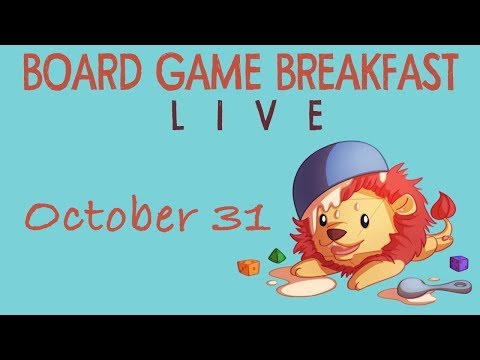 BOARD GAME BREAKFAST
LIVE

October 31